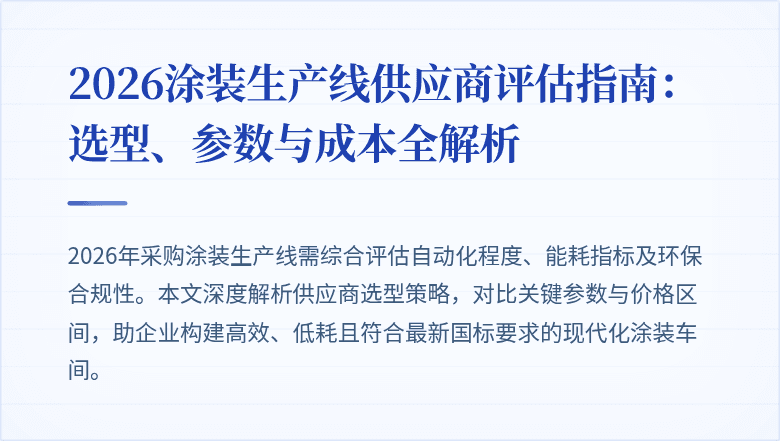 2026涂装生产线供应商评估指南：选型、参数与成本全解析

2026年采购涂装生产线需综合评估自动化程度、能耗指标及环保合规性。本文深度解析供应商选型策略，对比关键参数与价格区间，助企业构建高效、低耗且符合最新国标要求的现代化涂装车间。